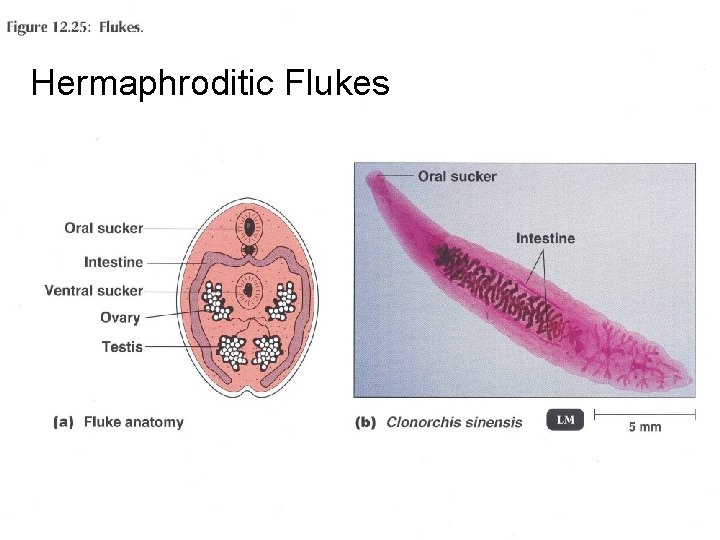 Figure 12.25: Flukes.

Hermaphroditic Flukes

Oral sucker
Intestine
Ventral sucker
Ovary
Testis

(a) Fluke anatomy

Oral sucker
Intestine

(b) Clonorchis sinensis

LM

5 mm